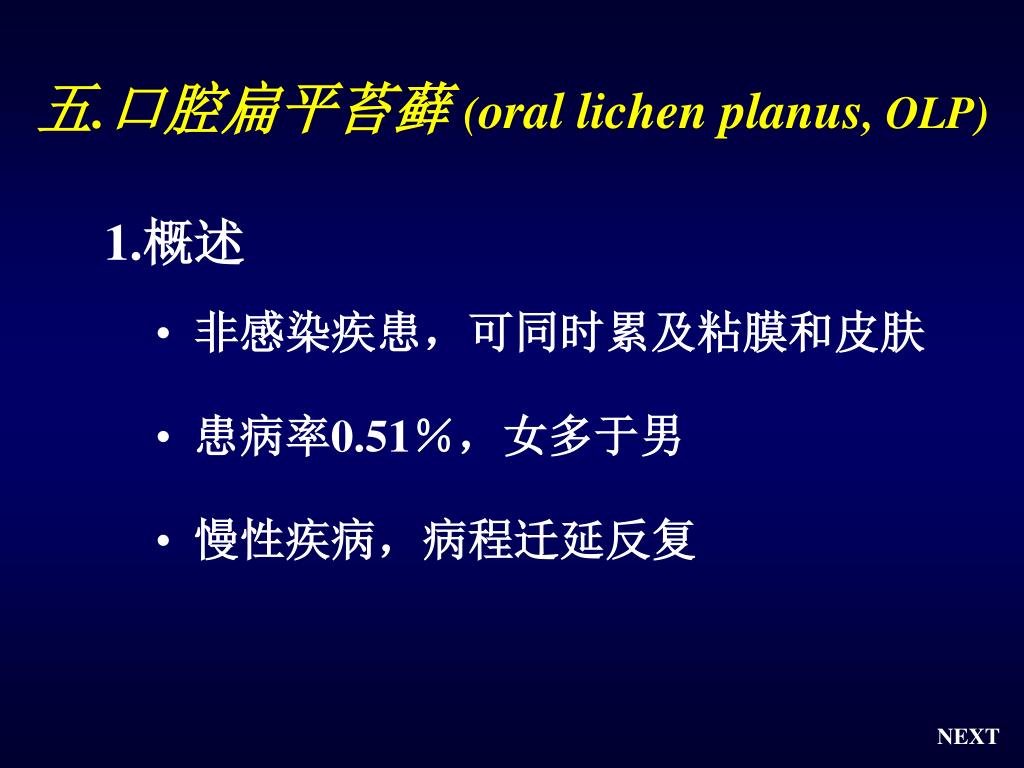 五.口腔扁平苔藓 (oral lichen planus, OLP)

1.概述

• 非感染疾患，可同时累及粘膜和皮肤

• 患病率0.51%，女多于男

• 慢性疾病，病程迁延反复

NEXT